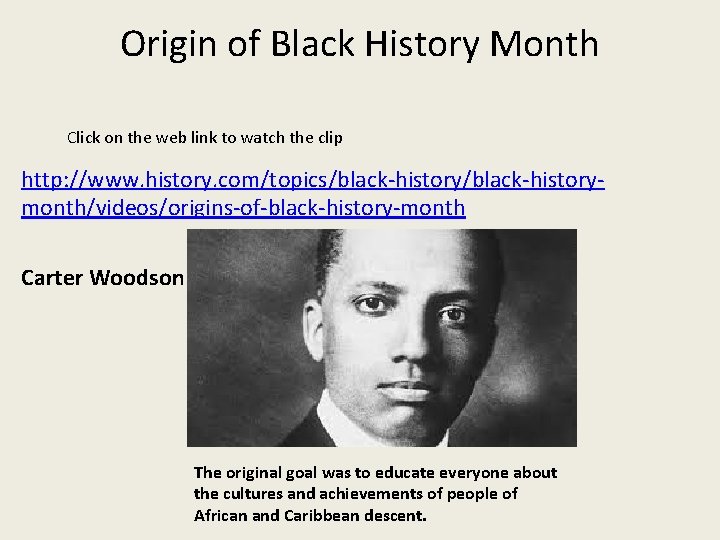 Origin of Black History Month

Click on the web link to watch the clip

http://www.history.com/topics/black-history/black-history-month/videos/origins-of-black-history-month

Carter Woodson

The original goal was to educate everyone about the cultures and achievements of people of African and Caribbean descent.